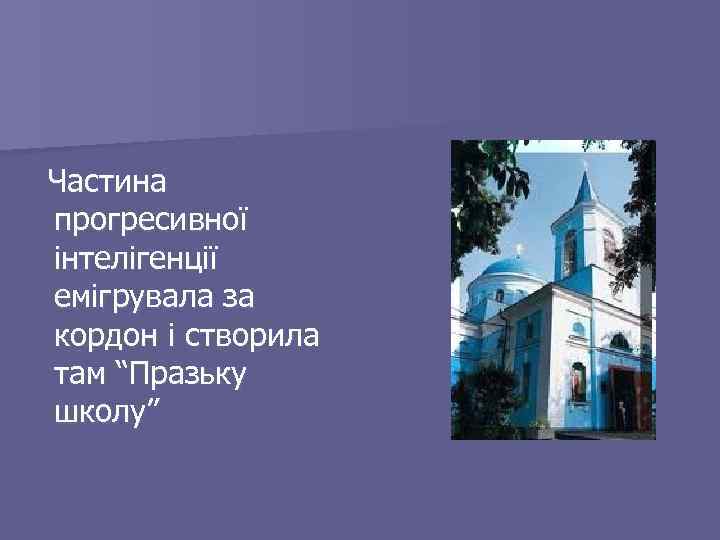 Частина прогресивної інтелігенції емігрувала за кордон і створила там “Празьку школу”